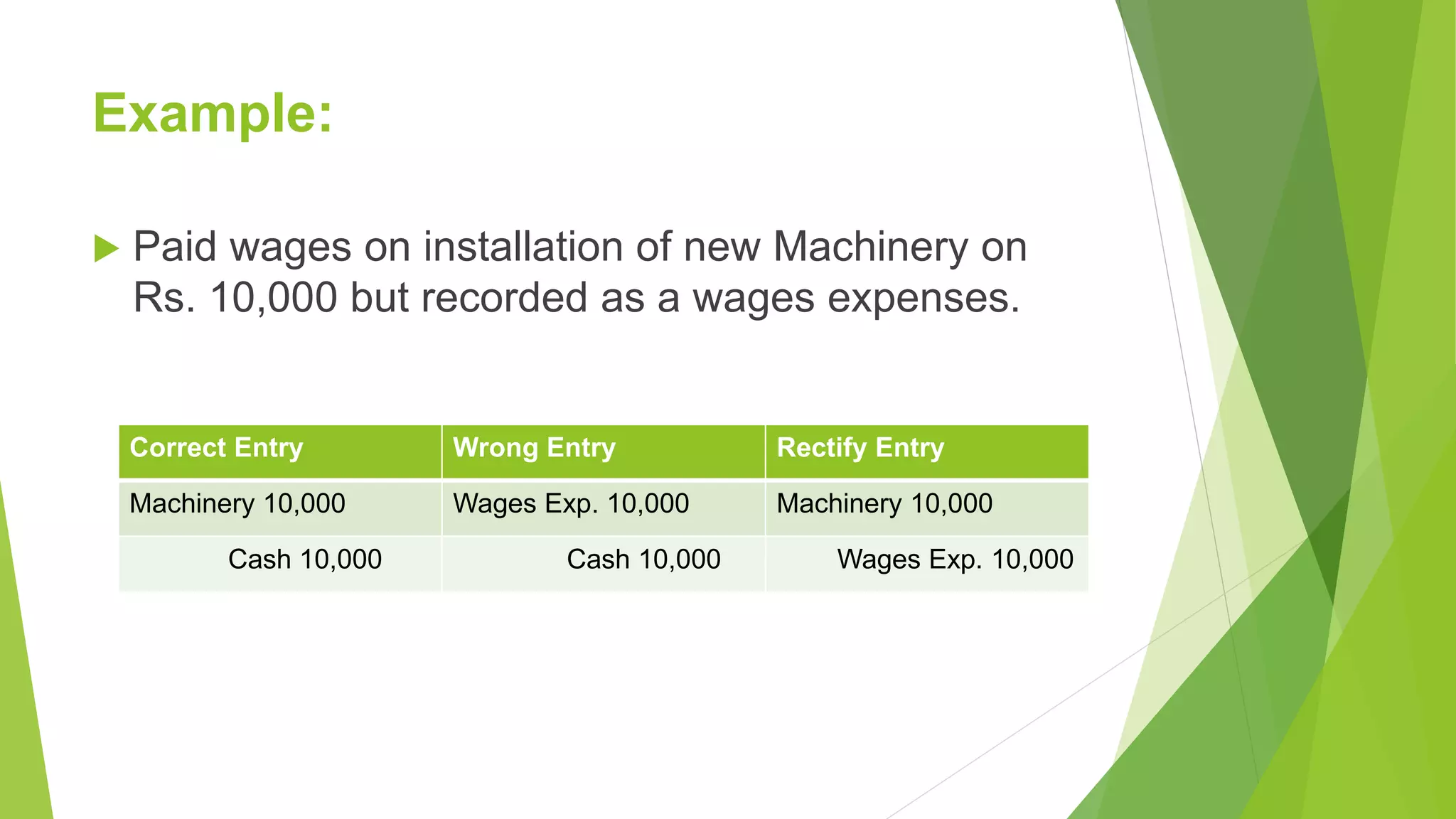 Example:

Paid wages on installation of new Machinery on Rs. 10,000 but recorded as a wages expenses.

| Correct Entry | Wrong Entry | Rectify Entry |
|---|---|---|
| Machinery 10,000 | Wages Exp. 10,000 | Machinery 10,000 |
| Cash 10,000 | Cash 10,000 | Wages Exp. 10,000 |